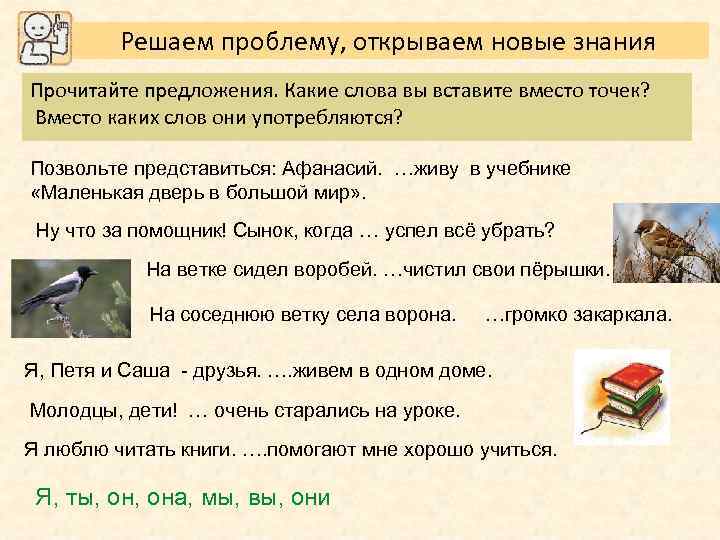 Решаем проблему, открываем новые знания

Прочитайте предложения. Какие слова вы вставите вместо точек? Вместо каких слов они употребляются?

Позвольте представиться: Афанасий. …живу в учебнике «Маленькая дверь в большой мир».

Ну что за помощник! Сынок, когда … успел всё убрать?

На ветке сидел воробей. …чистил свои пёрышки.

На соседнюю ветку села ворона. …громко закаркала.

Я, Петя и Саша - друзья. ….живем в одном доме.

Молодцы, дети! … очень старались на уроке.

Я люблю читать книги. ….помогают мне хорошо учиться.

Я, ты, он, она, мы, вы, они